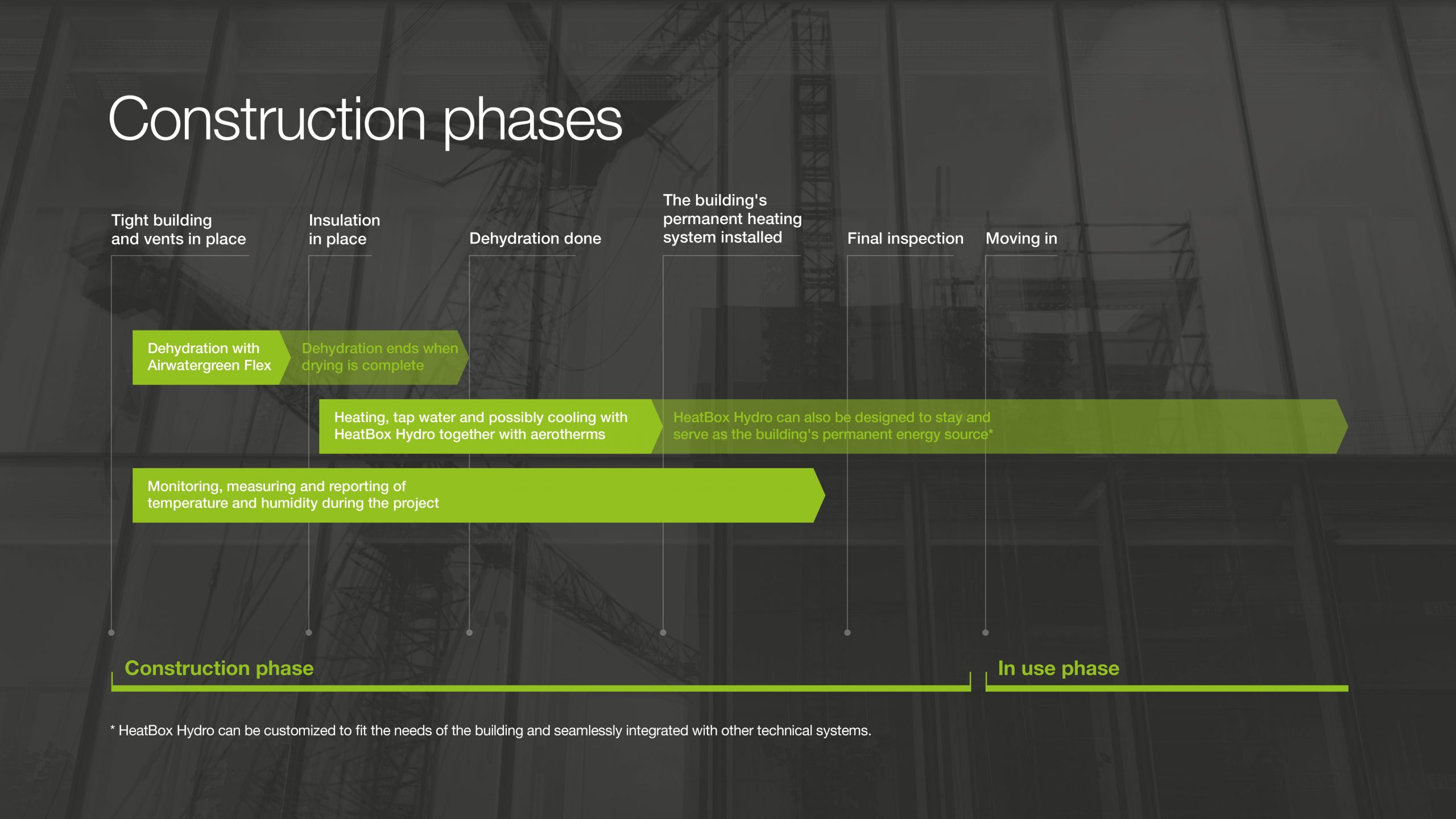 Construction phases

Tight building and vents in place

Insulation in place

Dehydration done

The building's permanent heating system installed

Final inspection

Moving in

Dehydration with Airwatergreen Flex

Dehydration ends when drying is complete

Heating, tap water and possibly cooling with HeatBox Hydro together with aerotherms

HeatBox Hydro can also be designed to stay and serve as the building's permanent energy source*

Monitoring, measuring and reporting of temperature and humidity during the project

Construction phase

In use phase

* HeatBox Hydro can be customized to fit the needs of the building and seamlessly integrated with other technical systems.